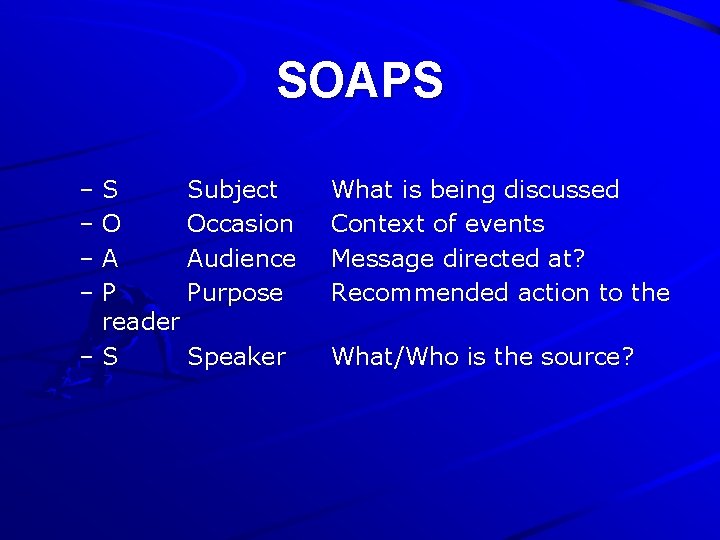 SOAPS

– S Subject What is being discussed
– O Occasion Context of events
– A Audience Message directed at?
– P Purpose Recommended action to the reader
– S Speaker What/Who is the source?